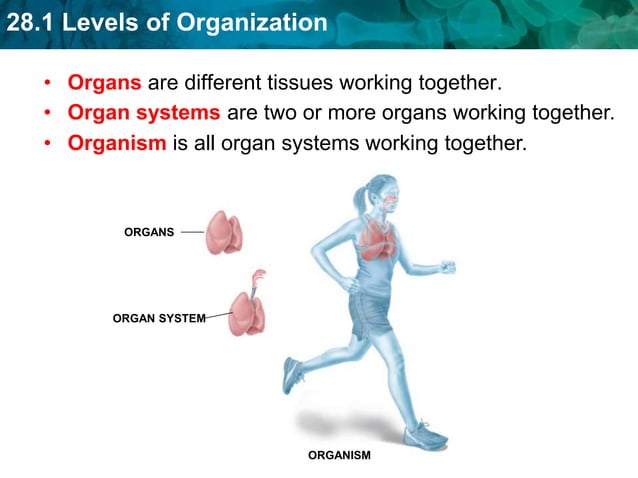 28.1 Levels of Organization

• Organs are different tissues working together.
• Organ systems are two or more organs working together.
• Organism is all organ systems working together.

ORGANS

ORGAN SYSTEM

ORGANISM